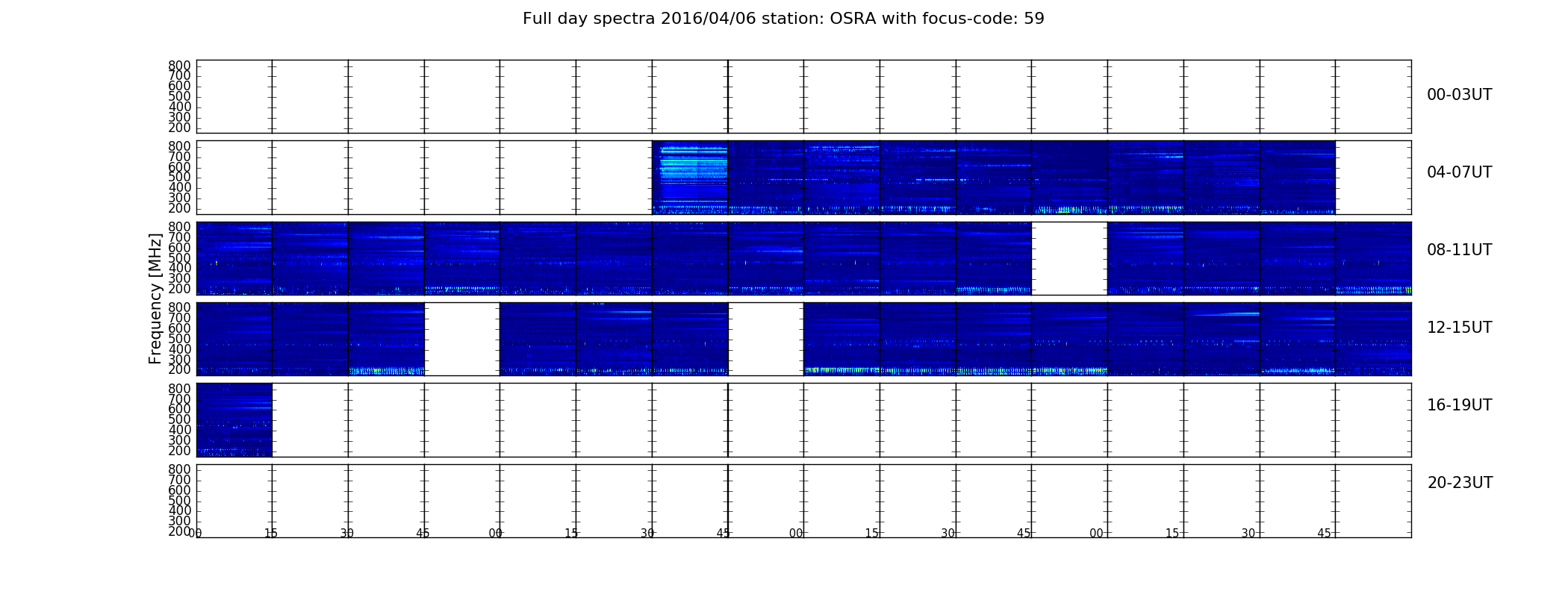 Full day spectra 2016/04/06 station: OSRA with focus-code: 59

Frequency [MHz]

800
700
600
500
400
300
200

00-03UT

800
700
600
500
400
300
200

04-07UT

800
700
600
500
400
300
200

08-11UT

800
700
600
500
400
300
200

12-15UT

800
700
600
500
400
300
200

16-19UT

800
700
600
500
400
300
200

20-23UT

00 15 30 45 00 15 30 45 00 15 30 45 00 15 30 45